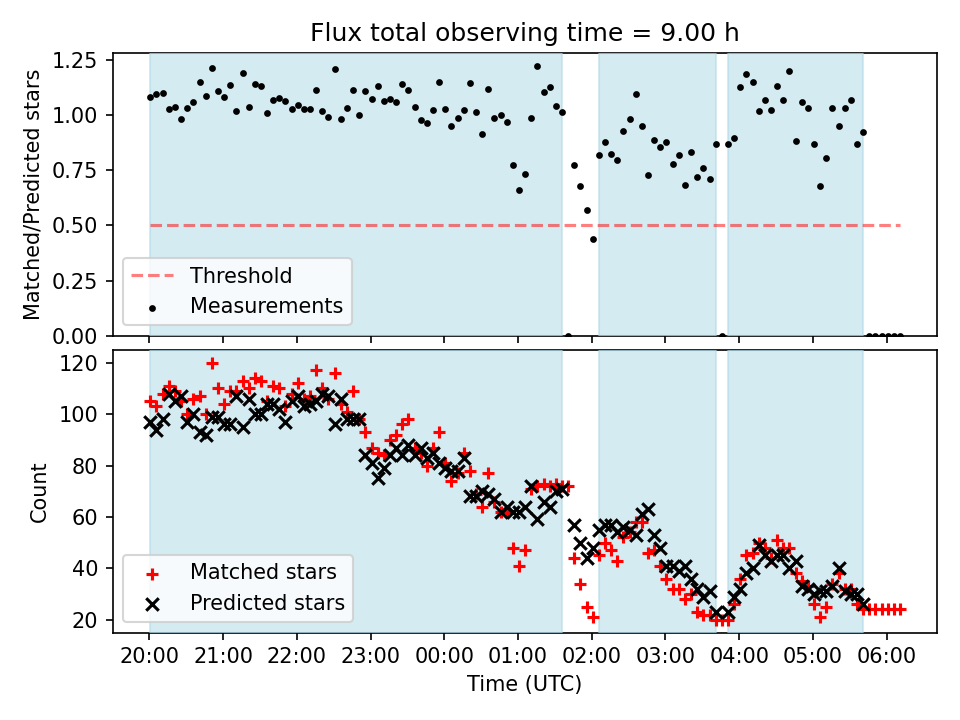 Flux total observing time = 9.00 h

Matched/Predicted stars

1.25
1.00
0.75
0.50
0.25
0.00

Threshold
Measurements

Count

120
100
80
60
40
20

Matched stars
Predicted stars

20:00 21:00 22:00 23:00 00:00 01:00 02:00 03:00 04:00 05:00 06:00

Time (UTC)